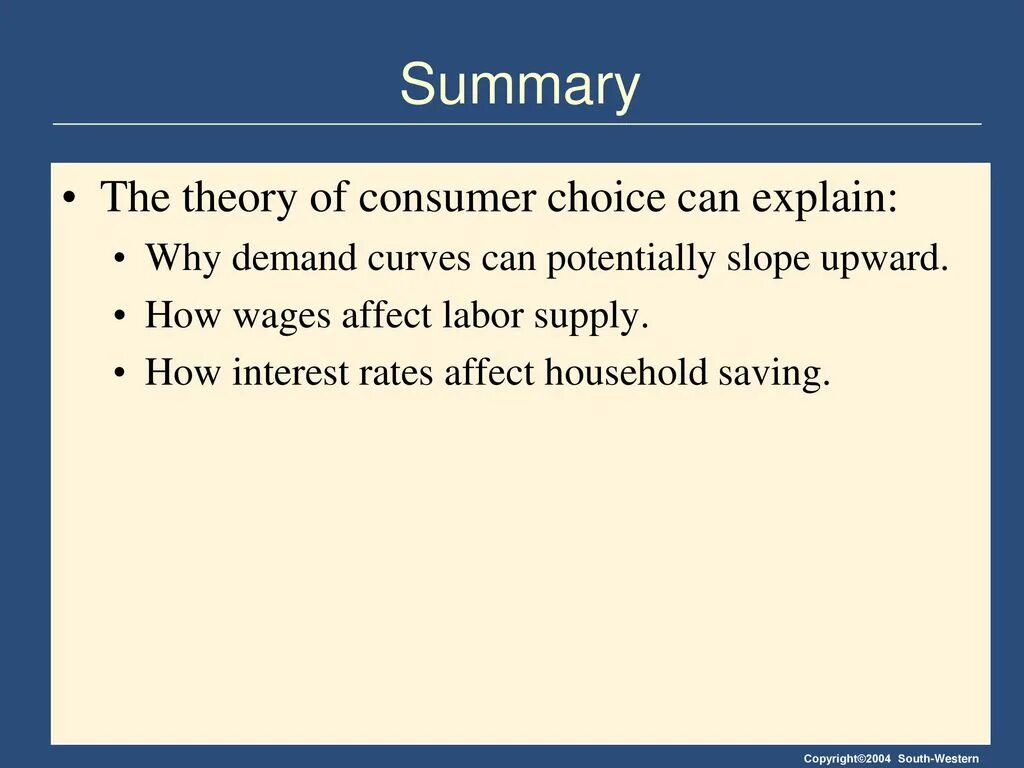 Summary

• The theory of consumer choice can explain:
  • Why demand curves can potentially slope upward.
  • How wages affect labor supply.
  • How interest rates affect household saving.

Copyright©2004 South-Western